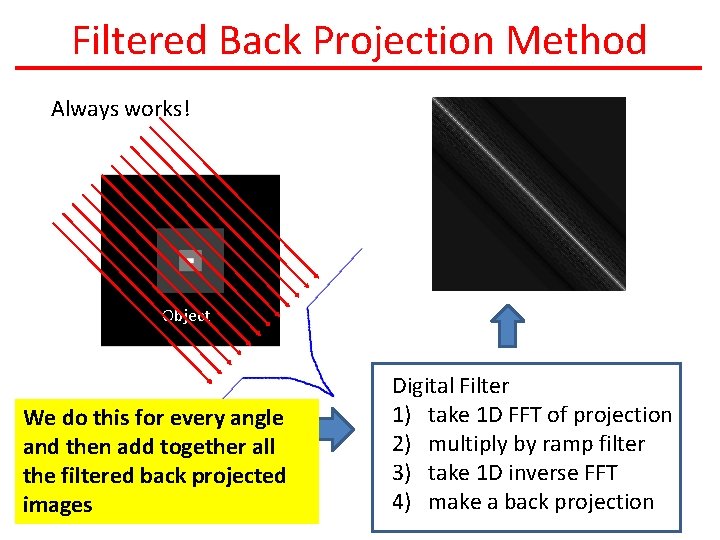 Filtered Back Projection Method

Always works!

Object

We do this for every angle and then add together all the filtered back projected images

Digital Filter
1) take 1D FFT of projection
2) multiply by ramp filter
3) take 1D inverse FFT
4) make a back projection